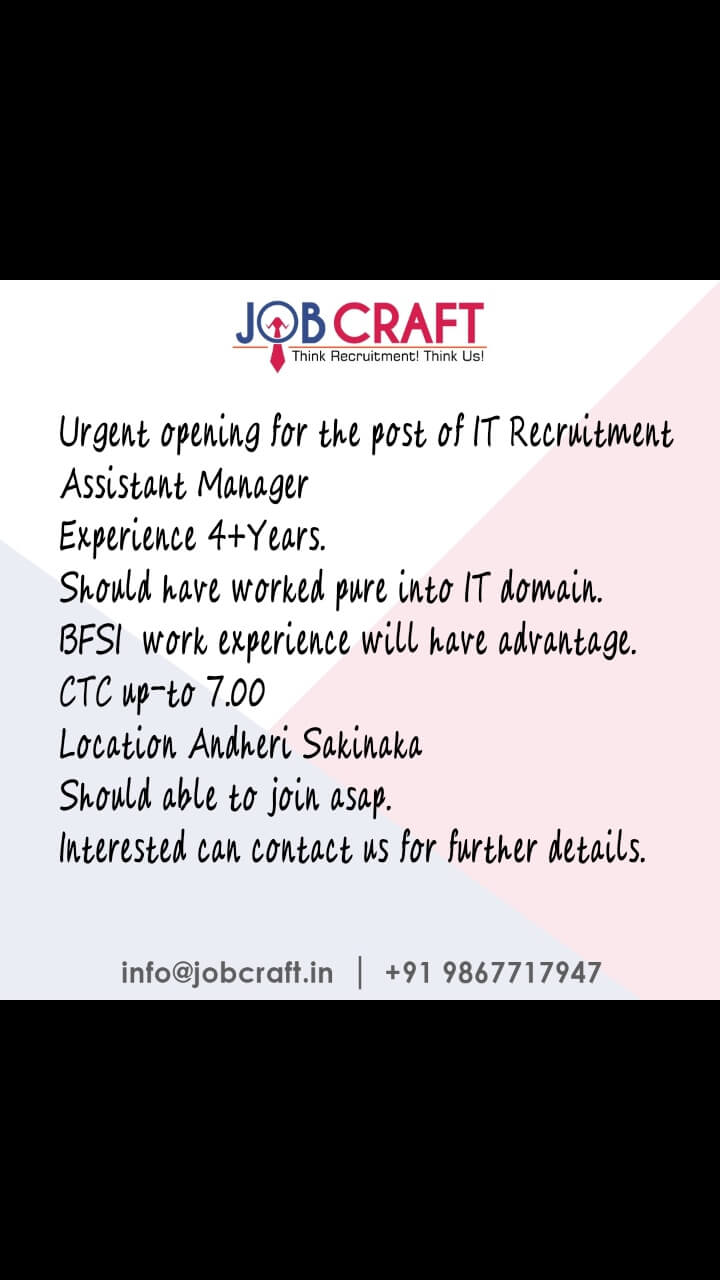 JOB CRAFT
Think Recruitment! Think Us!

Urgent opening for the post of IT Recruitment Assistant Manager
Experience 4+Years.
Should have worked pure into IT domain.
BFSI work experience will have advantage.
CTC up-to 7.00
Location Andheri Sakinaka
Should able to join asap.
Interested can contact us for further details.

info@jobcraft.in | +91 9867717947